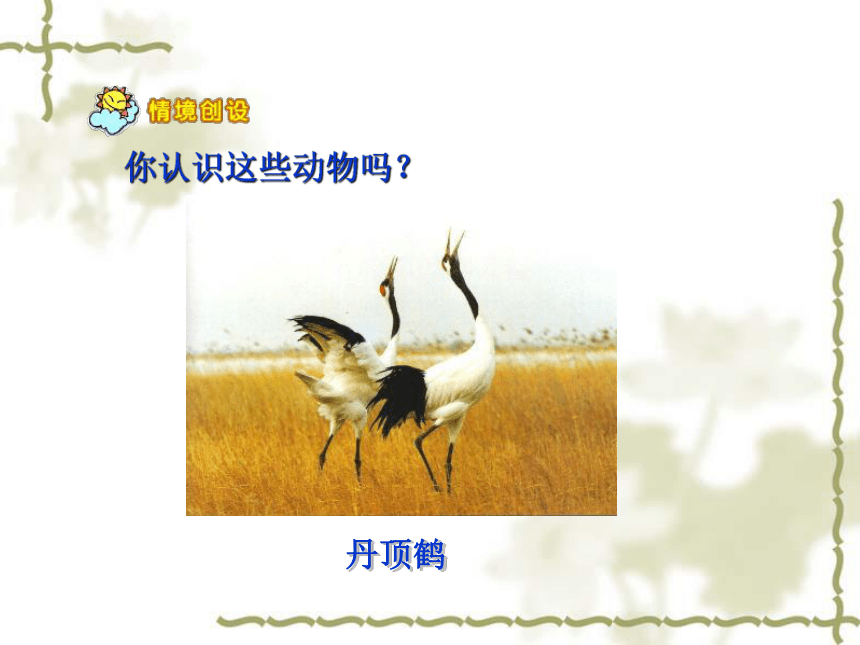 情境创设

你认识这些动物吗？

丹顶鹤